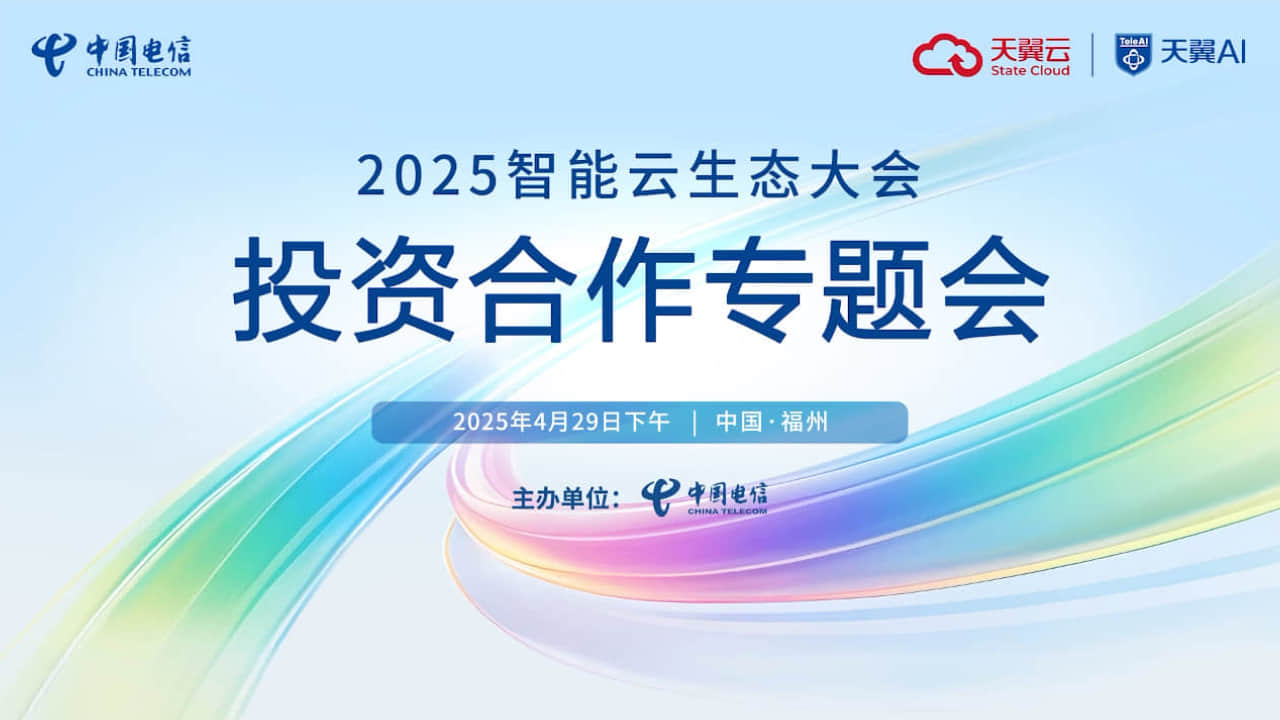 中国电信
CHINA TELECOM

天翼云
State Cloud

TeleAI
天翼AI

2025智能云生态大会

投资合作专题会

2025年4月29日下午 | 中国·福州

主办单位：中国电信
CHINA TELECOM